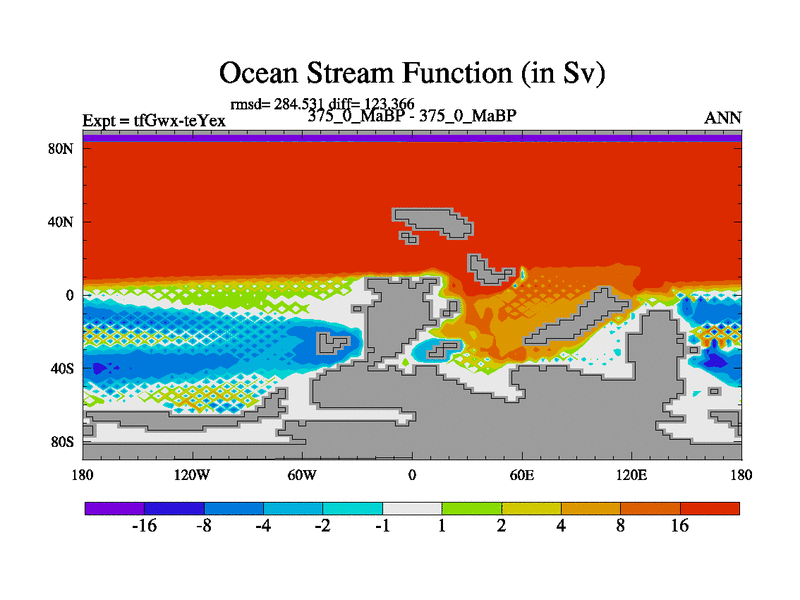 Ocean Stream Function (in Sv)

rmsd= 284.531 diff= 123.366

Expt = tfGwx-teYex

375_0_MaBP - 375_0_MaBP

ANN

80N

40N

0

40S

80S

180

120W

60W

0

60E

120E

180

-16

-8

-4

-2

-1

1

2

4

8

16